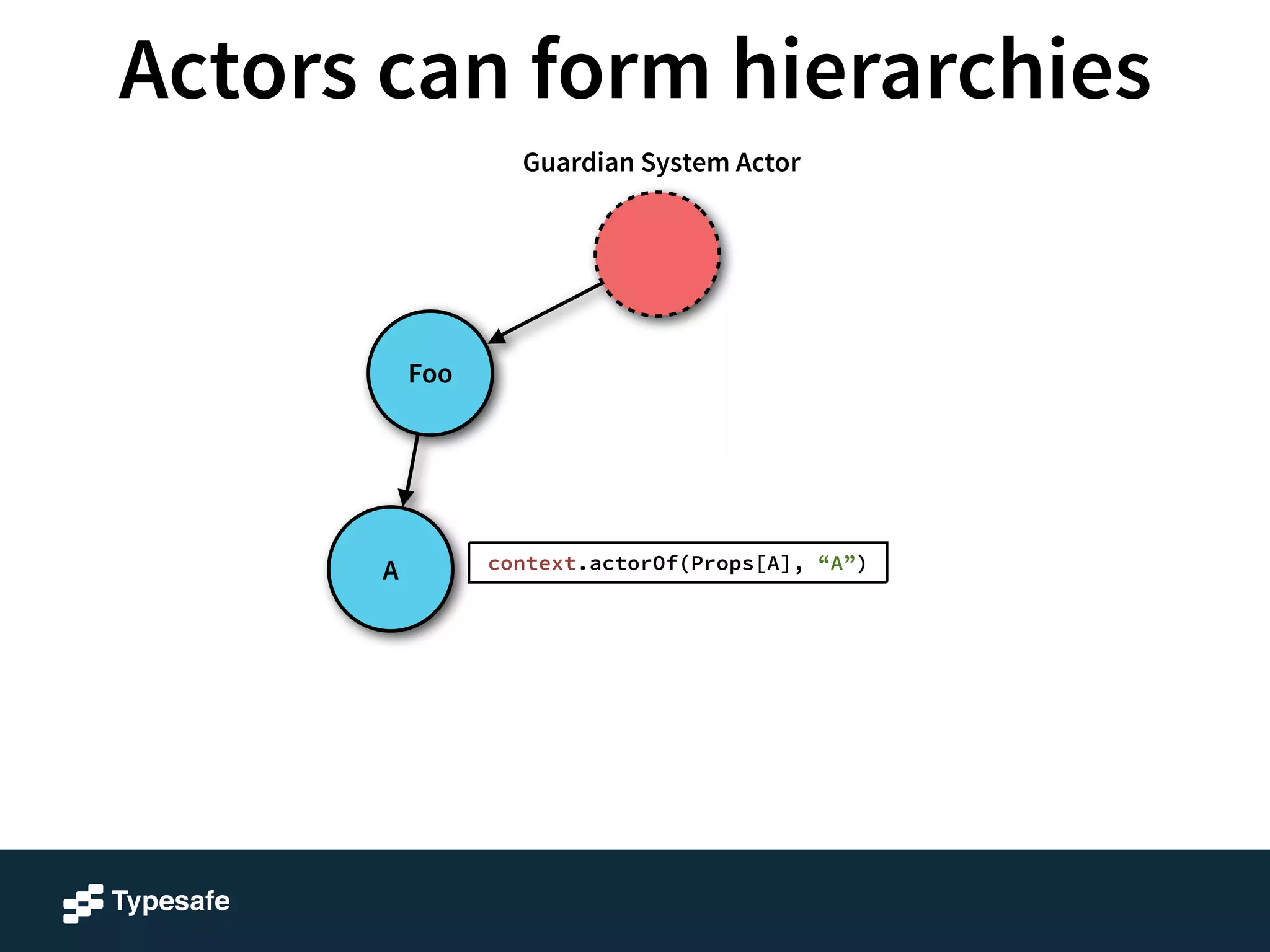 Actors can form hierarchies

Guardian System Actor

Foo

A

context.actorOf(Props[A], “A”)

Typesafe